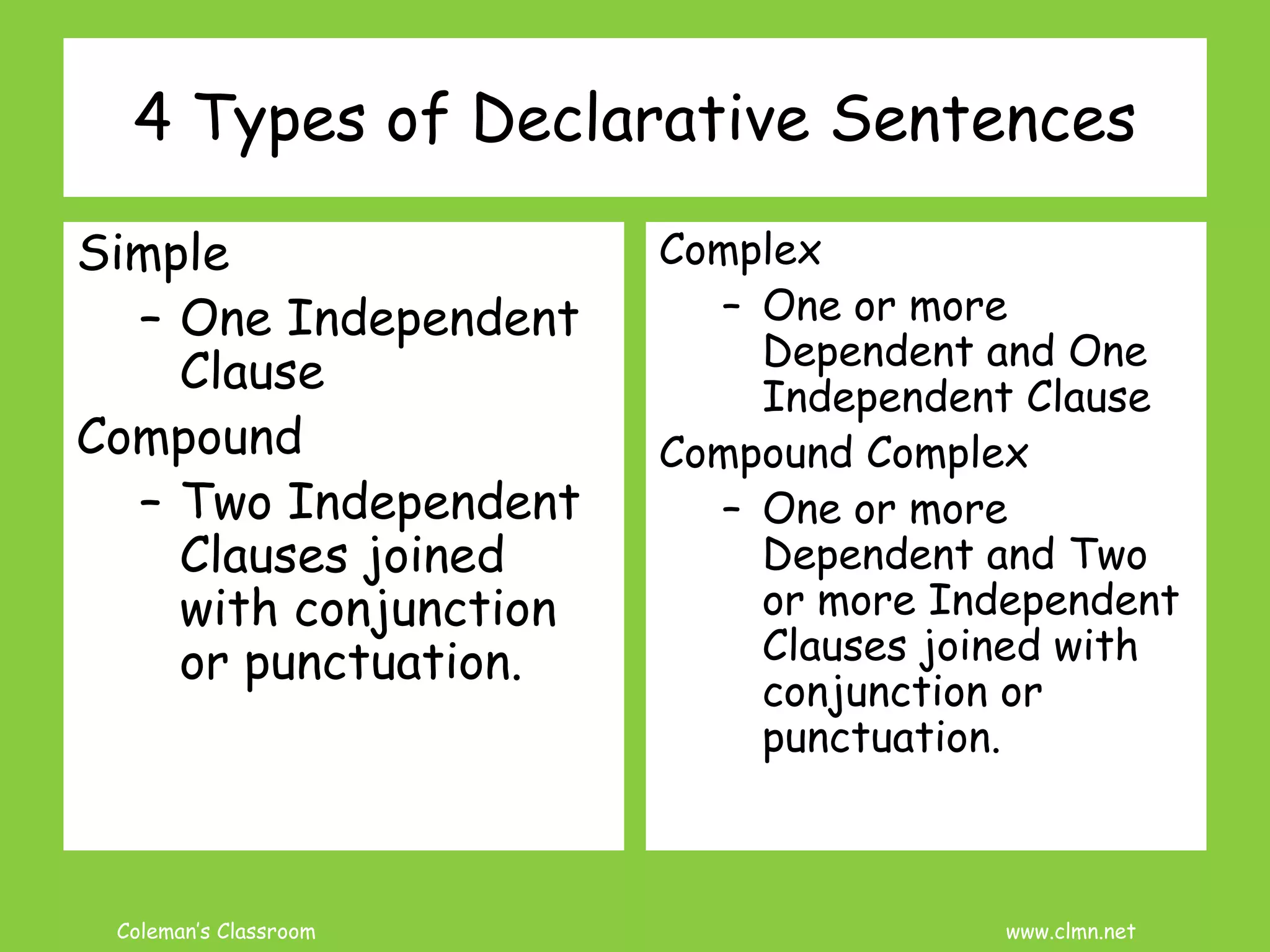 4 Types of Declarative Sentences

Simple
– One Independent Clause

Compound
– Two Independent Clauses joined with conjunction or punctuation.

Complex
– One or more Dependent and One Independent Clause

Compound Complex
– One or more Dependent and Two or more Independent Clauses joined with conjunction or punctuation.

Coleman's Classroom

www.clmn.net